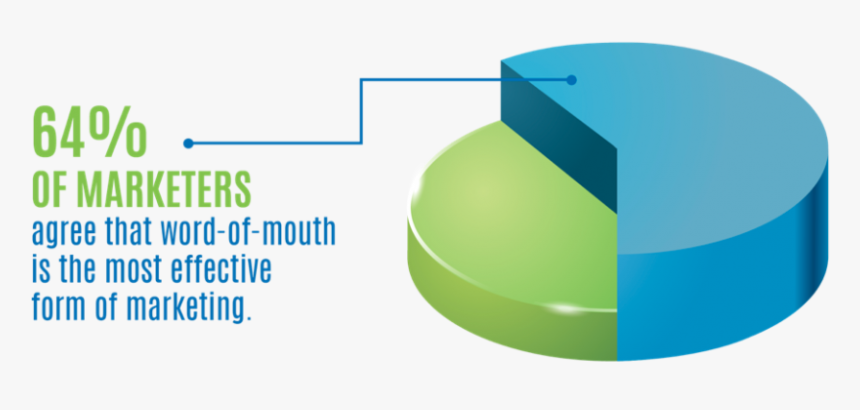 64%
OF MARKETERS
agree that word-of-mouth is the most effective form of marketing.